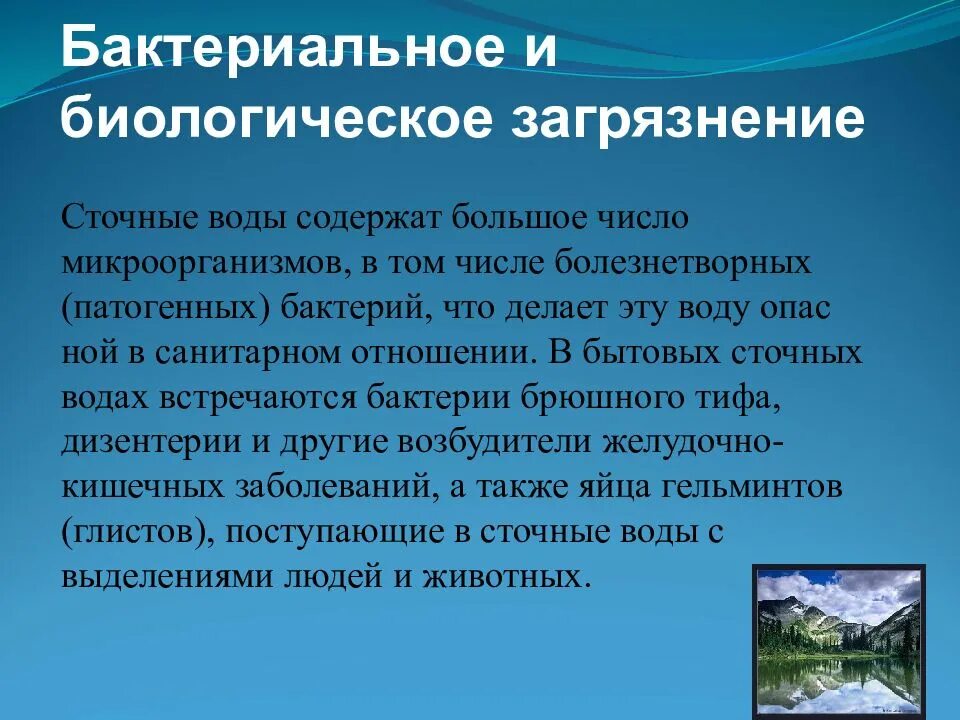 Бактериальное и биологическое загрязнение

Сточные воды содержат большое число микроорганизмов, в том числе болезнетворных (патогенных) бактерий, что делает эту воду опас ной в санитарном отношении. В бытовых сточных водах встречаются бактерии брюшного тифа, дизентерии и другие возбудители желудочно-кишечных заболеваний, а также яйца гельминтов (глистов), поступающие в сточные воды с выделениями людей и животных.